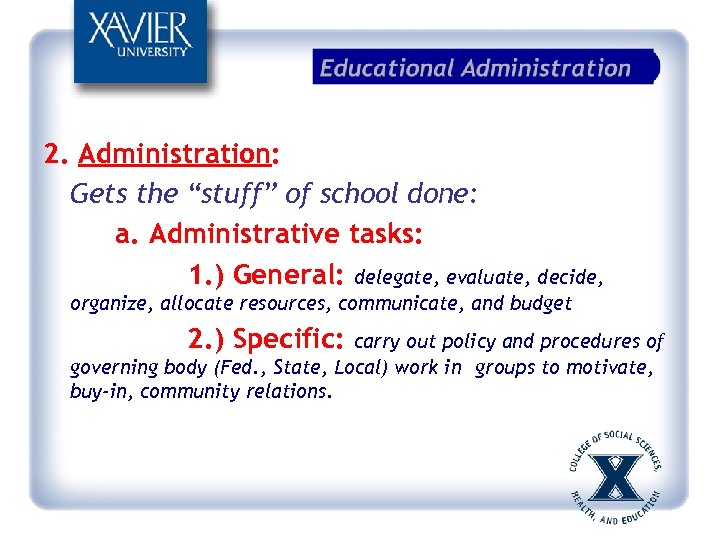 XAVIER
UNIVERSITY

Educational Administration

2. Administration:

Gets the “stuff” of school done:

a. Administrative tasks:

1.) General: delegate, evaluate, decide, organize, allocate resources, communicate, and budget

2.) Specific: carry out policy and procedures of governing body (Fed., State, Local) work in groups to motivate, buy-in, community relations.

COLLEGE OF SOCIAL SCIENCES, HEALTH, AND EDUCATION
X